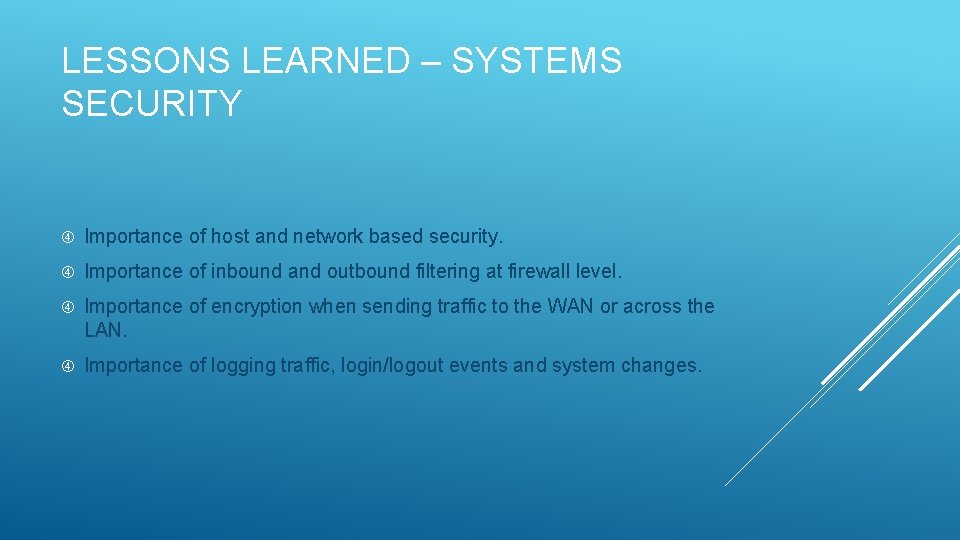 LESSONS LEARNED – SYSTEMS SECURITY

Importance of host and network based security.

Importance of inbound and outbound filtering at firewall level.

Importance of encryption when sending traffic to the WAN or across the LAN.

Importance of logging traffic, login/logout events and system changes.